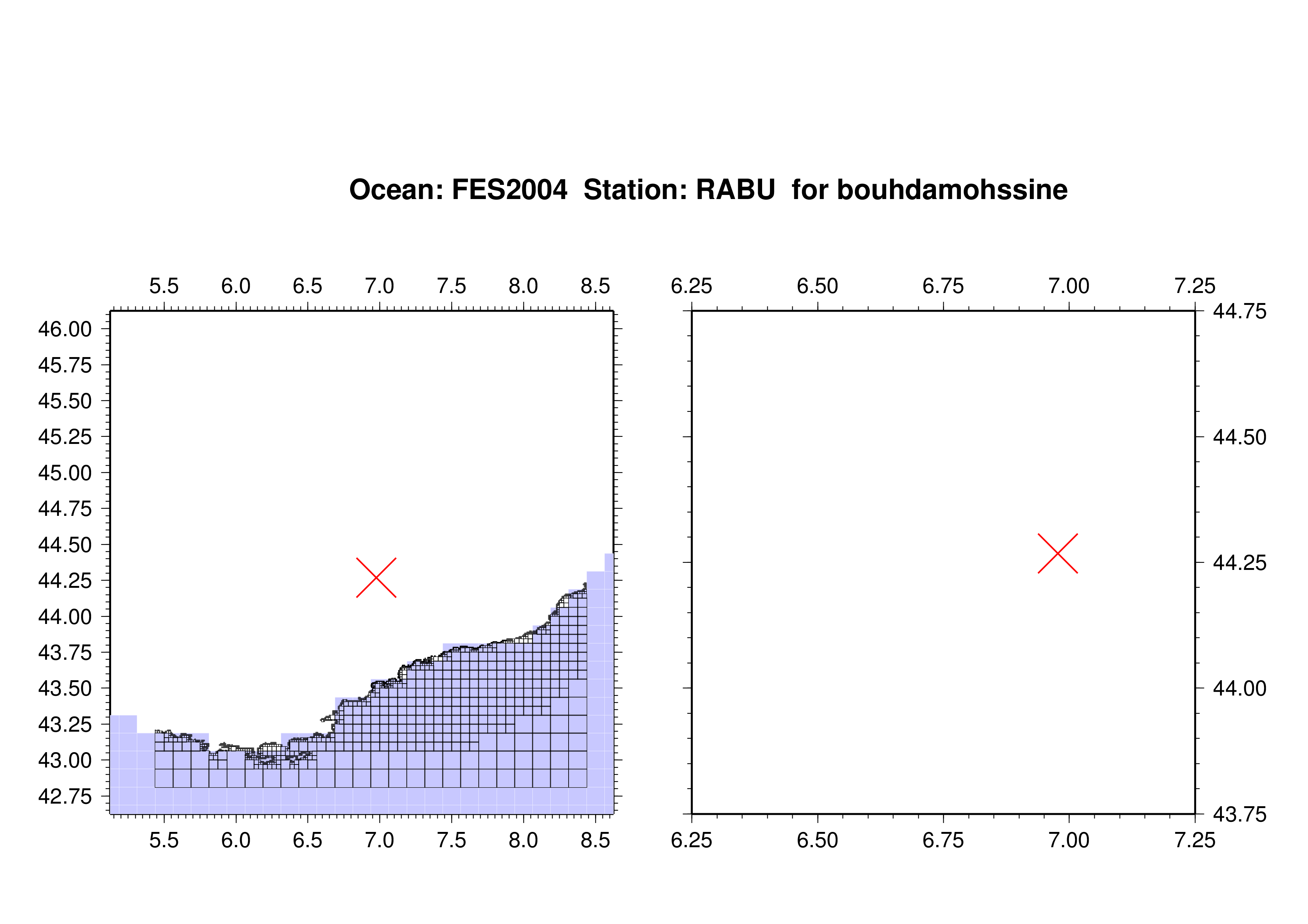 Ocean: FES2004  Station: RABU  for bouhdamohssine

5.5 6.0 6.5 7.0 7.5 8.0 8.5

46.00
45.75
45.50
45.25
45.00
44.75
44.50
44.25
44.00
43.75
43.50
43.25
43.00
42.75

5.5 6.0 6.5 7.0 7.5 8.0 8.5

6.25 6.50 6.75 7.00 7.25

44.75
44.50
44.25
44.00
43.75

6.25 6.50 6.75 7.00 7.25